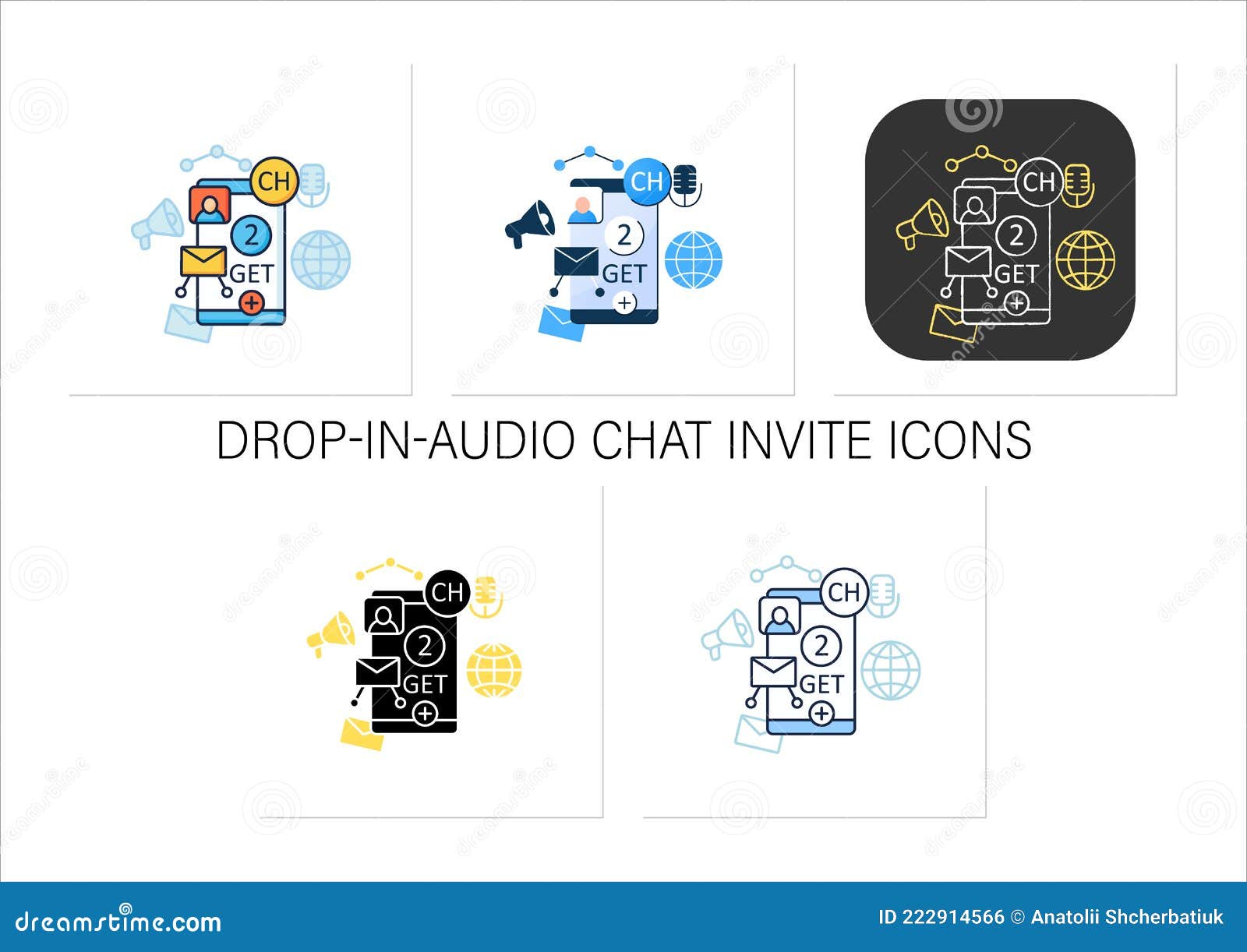 CH
2
GET

CH
2
GET

CH
2
GET

DROP-IN-AUDIO CHAT INVITE ICONS

CH
2
GET

CH
2
GET

dreamstime.com

ID 222914566 © Anatolii Shcherbatiuk